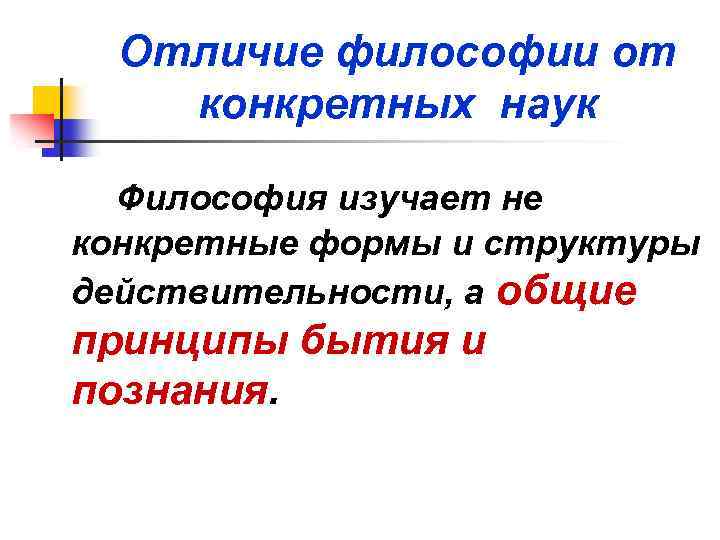 Отличие философии от конкретных наук

Философия изучает не конкретные формы и структуры действительности, а общие принципы бытия и познания.